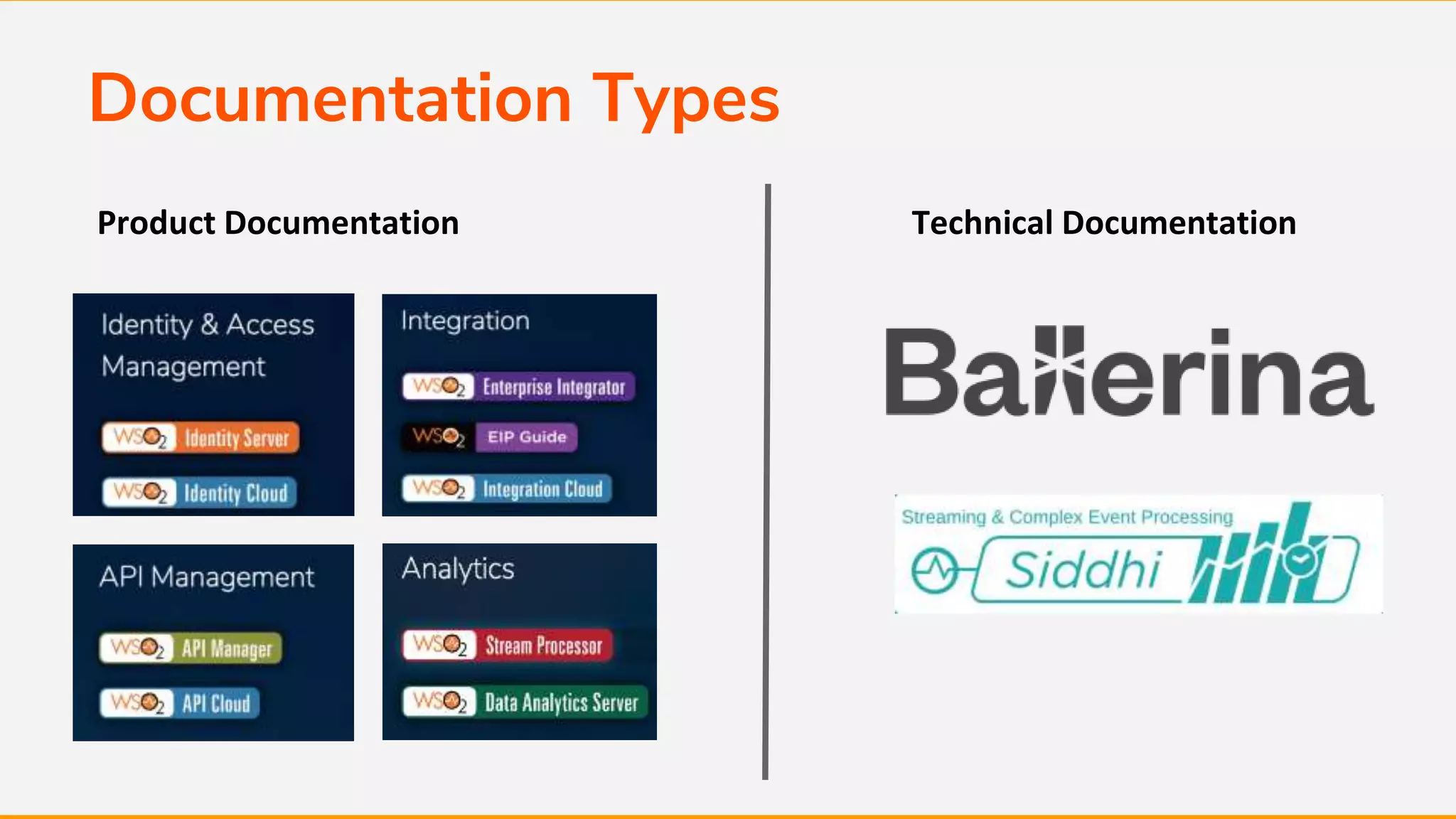 Documentation Types

Product Documentation

Identity & Access Management

WSO2 Identity Server

WSO2 Identity Cloud

Integration

WSO2 Enterprise Integrator

WSO2 EIP Guide

WSO2 Integration Cloud

API Management

WSO2 API Manager

WSO2 API Cloud

Analytics

WSO2 Stream Processor

WSO2 Data Analytics Server

Technical Documentation

Ballerina

Streaming & Complex Event Processing

Siddhi